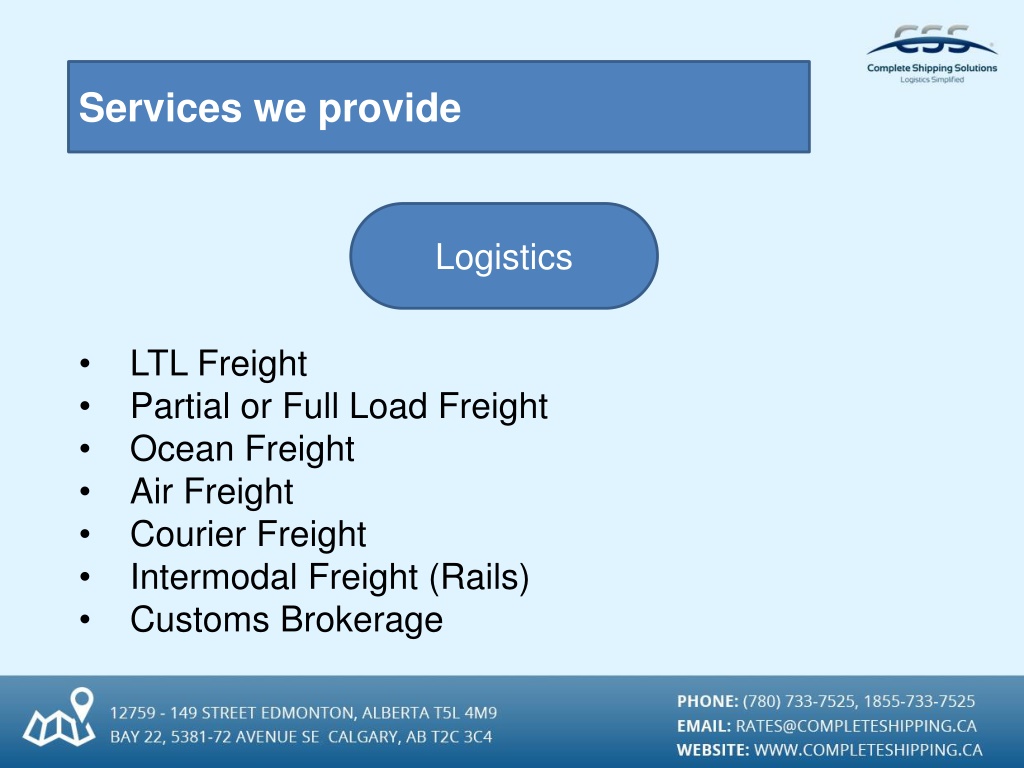 CSS
Complete Shipping Solutions
Logistics Simplified

Services we provide

Logistics

• LTL Freight
• Partial or Full Load Freight
• Ocean Freight
• Air Freight
• Courier Freight
• Intermodal Freight (Rails)
• Customs Brokerage

12759 - 149 STREET EDMONTON, ALBERTA T5L 4M9
BAY 22, 5381-72 AVENUE SE CALGARY, AB T2C 3C4

PHONE: (780) 733-7525, 1855-733-7525
EMAIL: RATES@COMPLETESHIPPING.CA
WEBSITE: WWW.COMPLETESHIPPING.CA